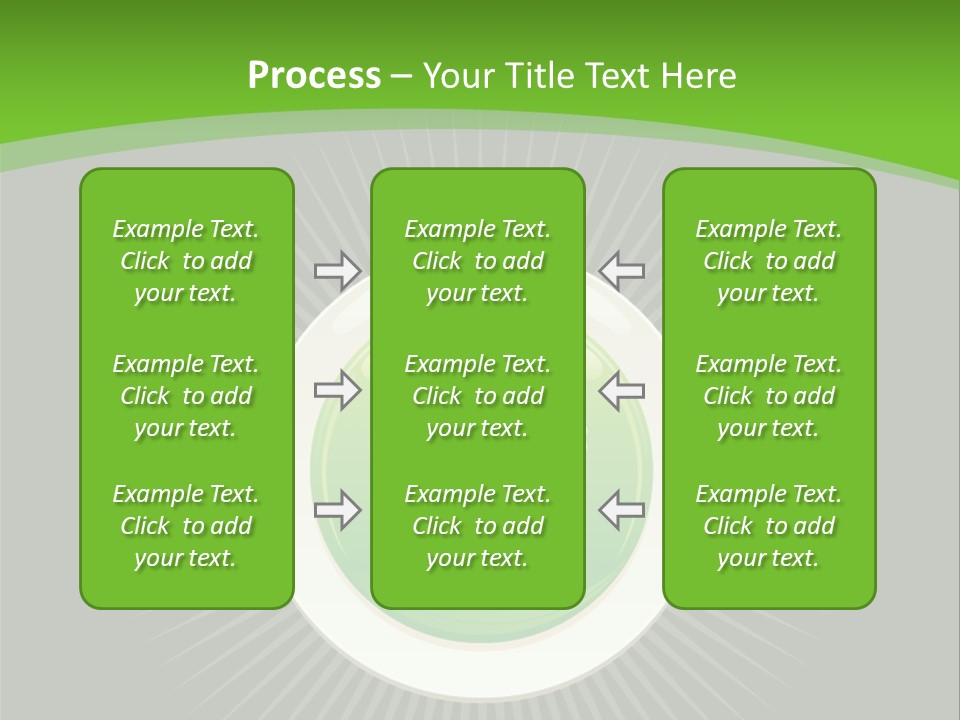 Process – Your Title Text Here

Example Text. Click to add your text.

Example Text. Click to add your text.

Example Text. Click to add your text.

Example Text. Click to add your text.

Example Text. Click to add your text.

Example Text. Click to add your text.

Example Text. Click to add your text.

Example Text. Click to add your text.

Example Text. Click to add your text.